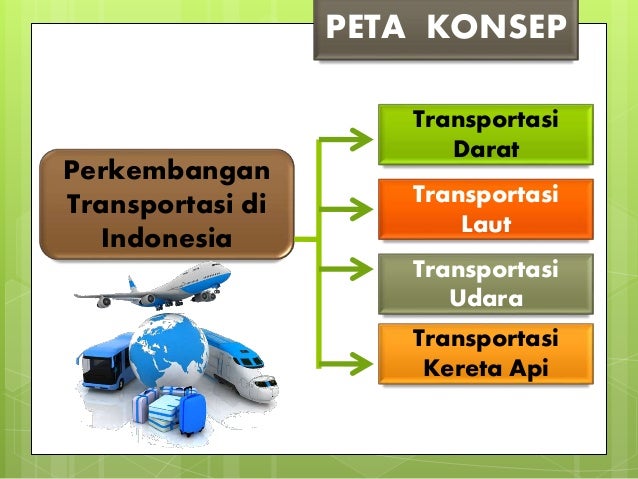 PETA KONSEP

Perkembangan Transportasi di Indonesia

Transportasi Darat

Transportasi Laut

Transportasi Udara

Transportasi Kereta Api